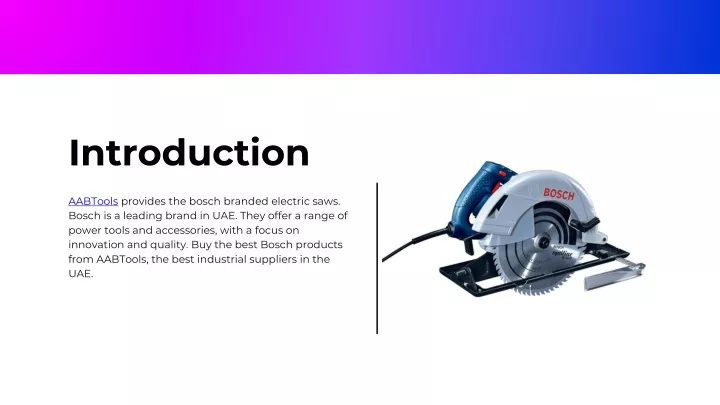 Introduction

AABTools provides the bosch branded electric saws. Bosch is a leading brand in UAE. They offer a range of power tools and accessories, with a focus on innovation and quality. Buy the best Bosch products from AABTools, the best industrial suppliers in the UAE.

BOSCH